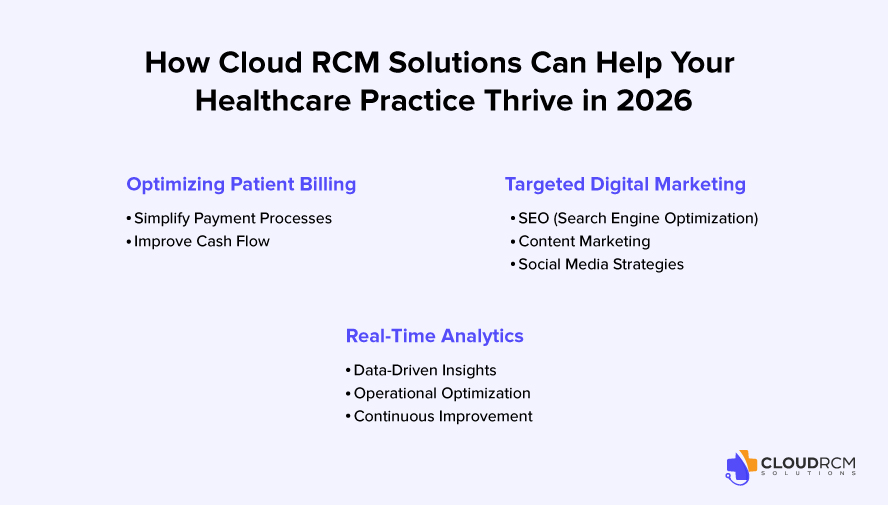 How Cloud RCM Solutions Can Help Your Healthcare Practice Thrive in 2026

Optimizing Patient Billing
• Simplify Payment Processes
• Improve Cash Flow

Targeted Digital Marketing
• SEO (Search Engine Optimization)
• Content Marketing
• Social Media Strategies

Real-Time Analytics
• Data-Driven Insights
• Operational Optimization
• Continuous Improvement

CLOUDRCM SOLUTIONS